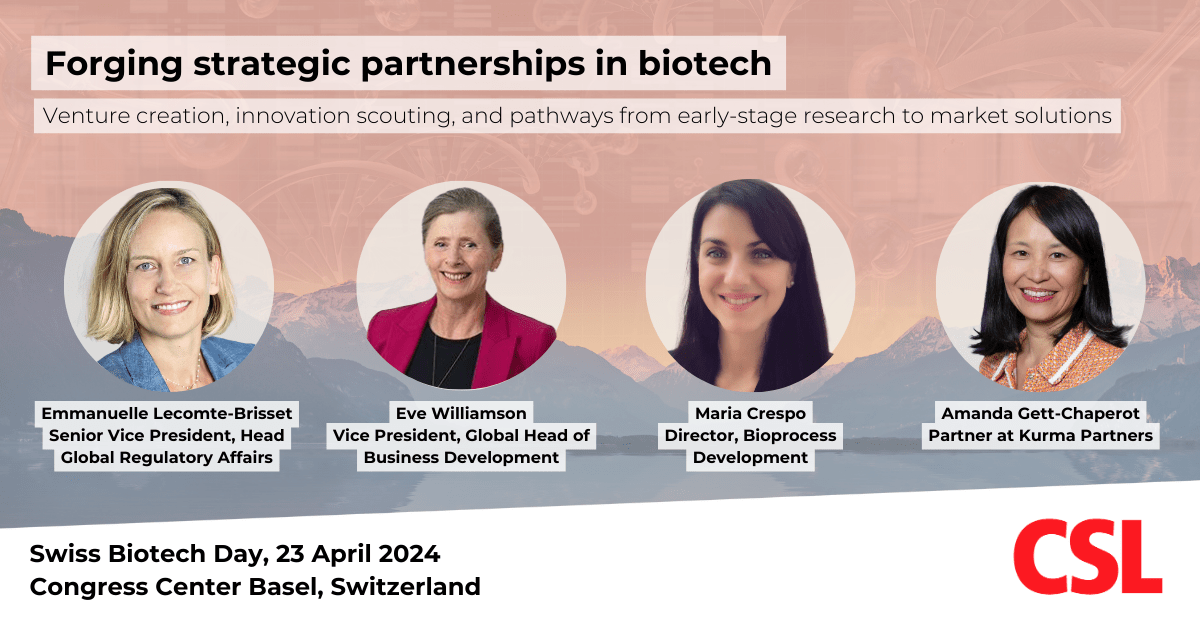 Forging strategic partnerships in biotech

Venture creation, innovation scouting, and pathways from early-stage research to market solutions

Emmanuelle Lecomte-Brisset
Senior Vice President, Head
Global Regulatory Affairs

Eve Williamson
Vice President, Global Head of
Business Development

Maria Crespo
Director, Bioprocess
Development

Amanda Gett-Chaperot
Partner at Kurma Partners

Swiss Biotech Day, 23 April 2024
Congress Center Basel, Switzerland

CSL